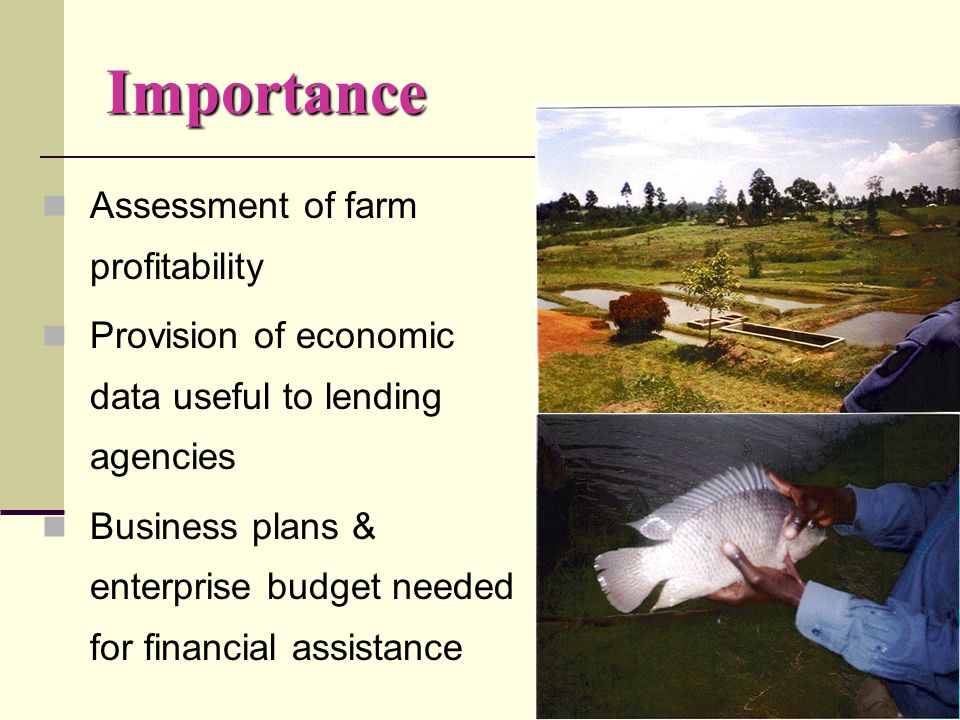 Importance

Assessment of farm profitability

Provision of economic data useful to lending agencies

Business plans & enterprise budget needed for financial assistance